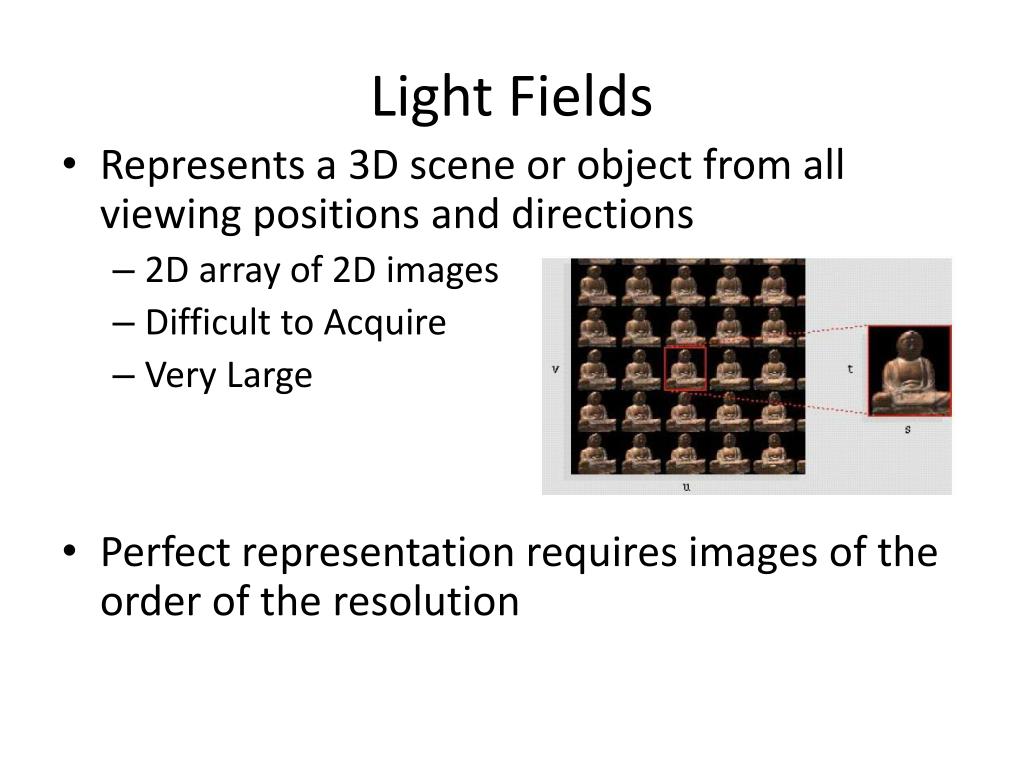 Light Fields

• Represents a 3D scene or object from all viewing positions and directions
– 2D array of 2D images
– Difficult to Acquire
– Very Large

v
t
s
u

• Perfect representation requires images of the order of the resolution